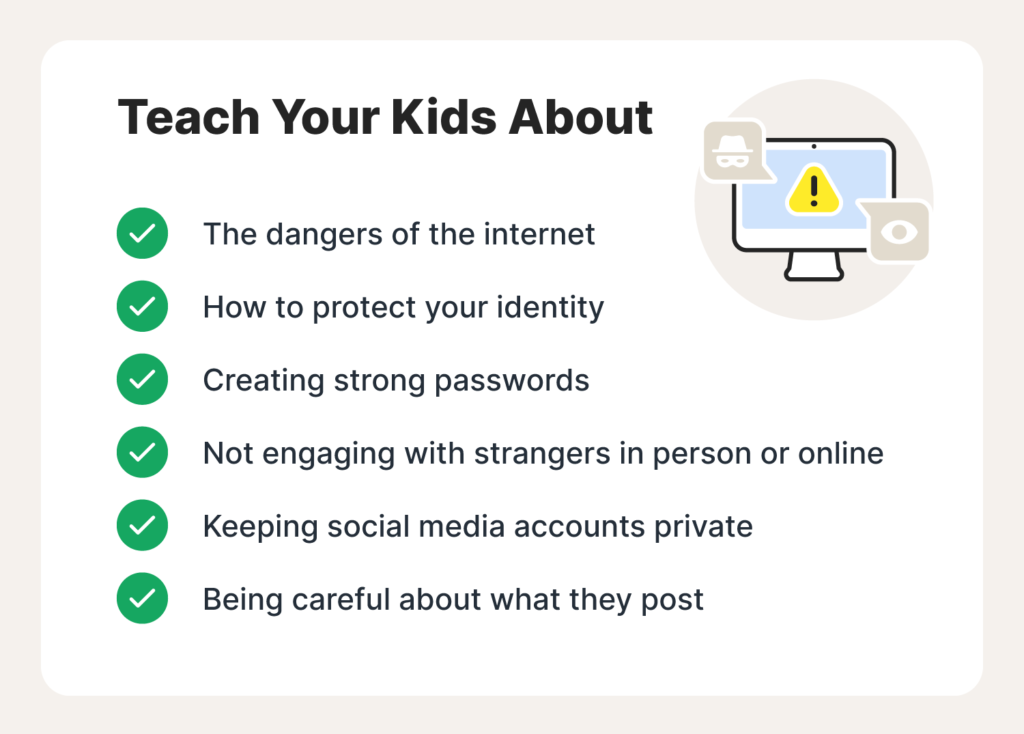 Teach Your Kids About

The dangers of the internet

How to protect your identity

Creating strong passwords

Not engaging with strangers in person or online

Keeping social media accounts private

Being careful about what they post